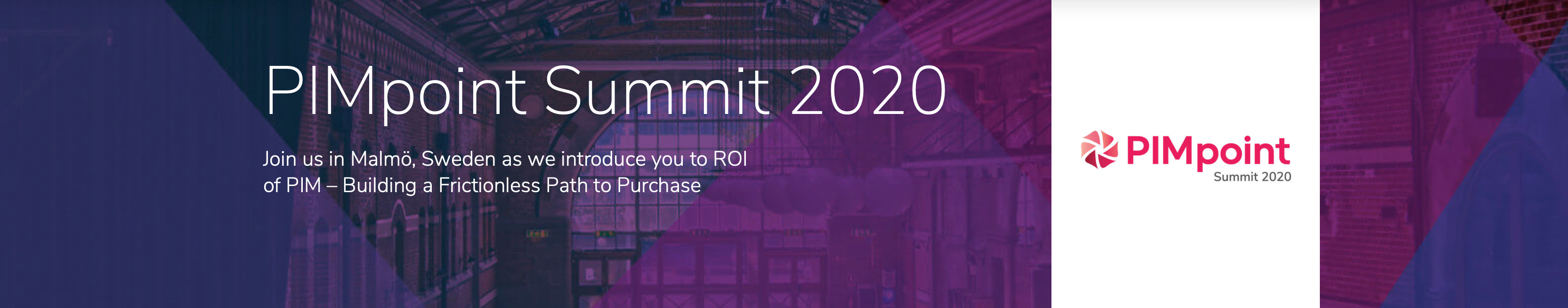 PIMpoint Summit 2020

Join us in Malmö, Sweden as we introduce you to ROI of PIM – Building a Frictionless Path to Purchase

PIMpoint
Summit 2020